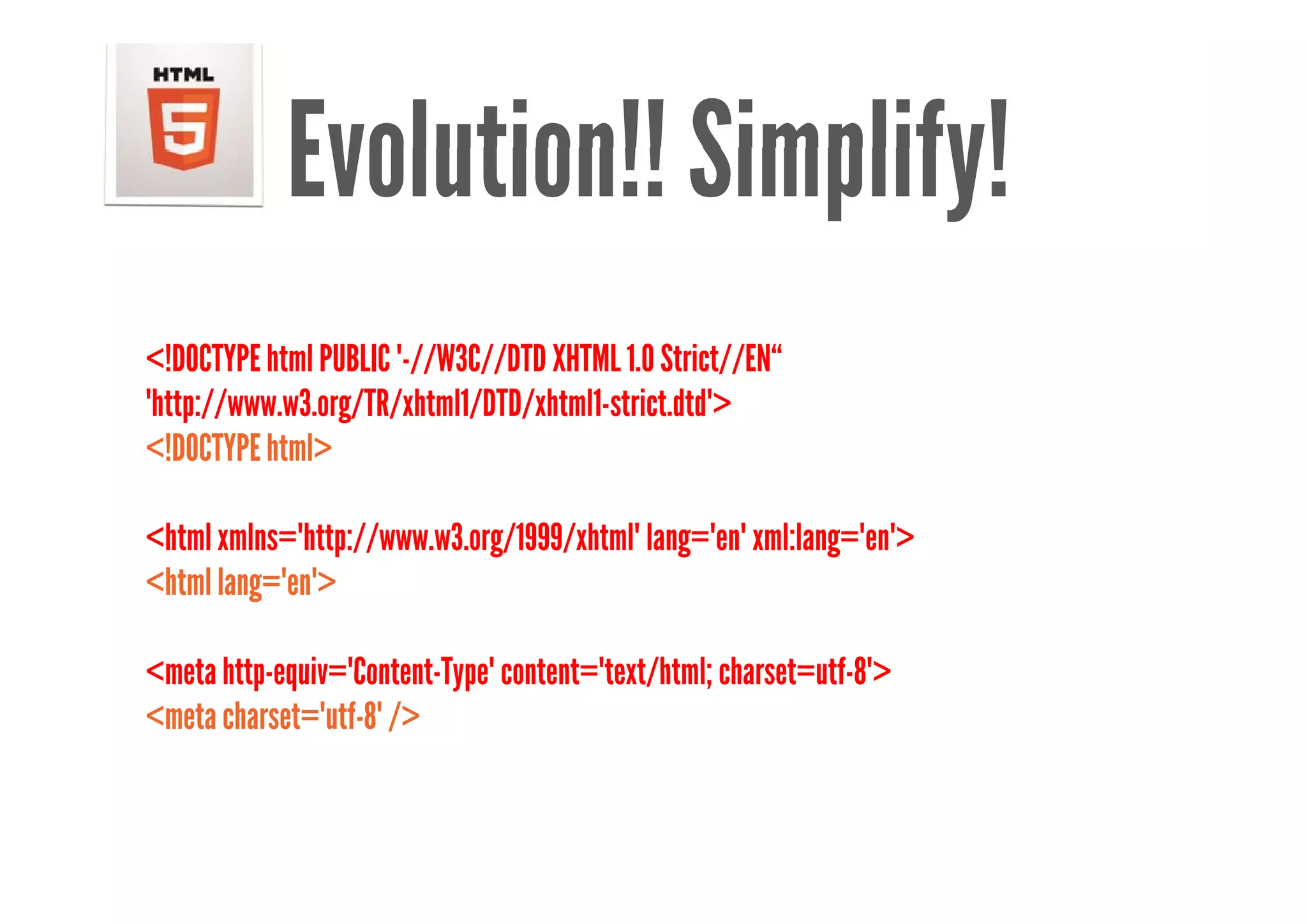 HTML
5

Evolution!! Simplify!

<!DOCTYPE html PUBLIC '-//W3C//DTD XHTML 1.0 Strict//EN“ 'http://www.w3.org/TR/xhtml1/DTD/xhtml1-strict.dtd'>
<!DOCTYPE html>

<html xmlns='http://www.w3.org/1999/xhtml' lang='en' xml:lang='en'>
<html lang='en'>

<meta http-equiv='Content-Type' content='text/html; charset=utf-8'>
<meta charset='utf-8' />